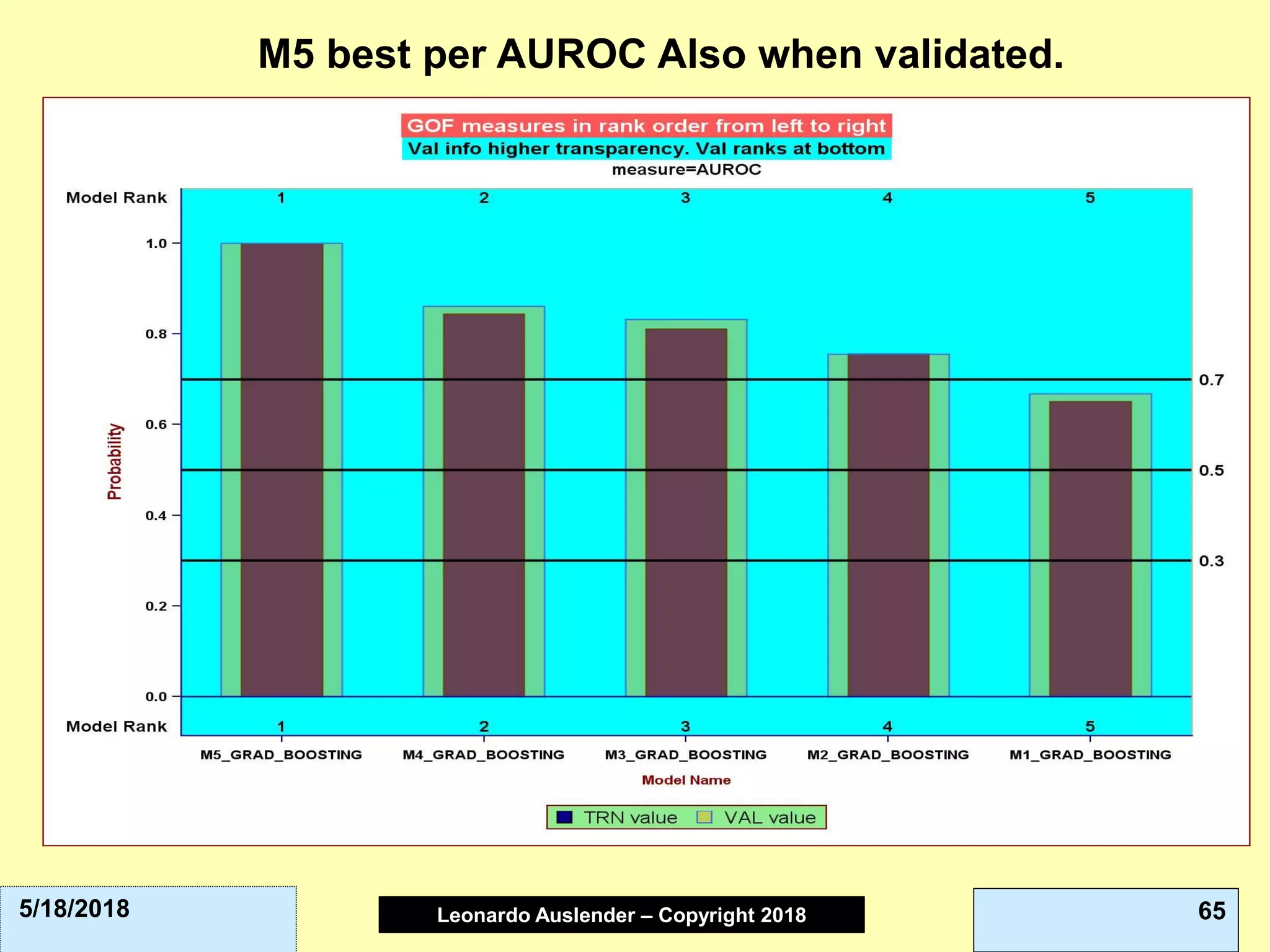 M5 best per AUROC Also when validated.

GOF measures in rank order from left to right
Val info higher transparency. Val ranks at bottom
measure=AUROC

Model Rank 1 2 3 4 5

1.0
0.8
0.6
0.4
0.2
0.0

Probability

0.7
0.5
0.3

Model Rank 1 2 3 4 5

M5_GRAD_BOOSTING M4_GRAD_BOOSTING M3_GRAD_BOOSTING M2_GRAD_BOOSTING M1_GRAD_BOOSTING

Model Name

TRN value VAL value

5/18/2018

Leonardo Auslender – Copyright 2018

65